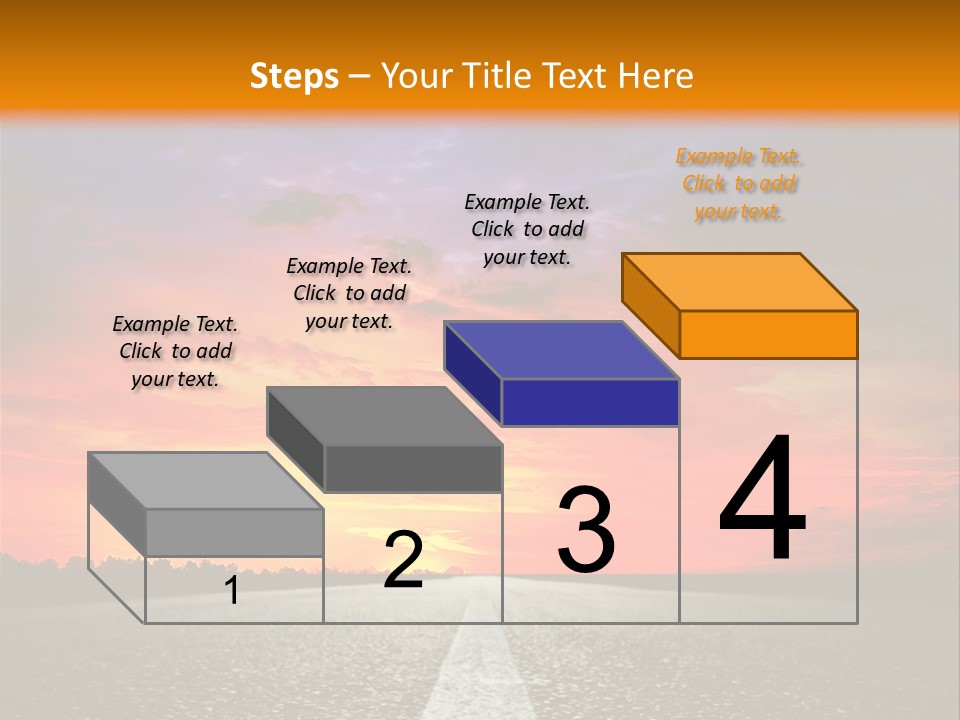 Steps – Your Title Text Here

Example Text. Click to add your text.

Example Text. Click to add your text.

Example Text. Click to add your text.

Example Text. Click to add your text.

1

2

3

4